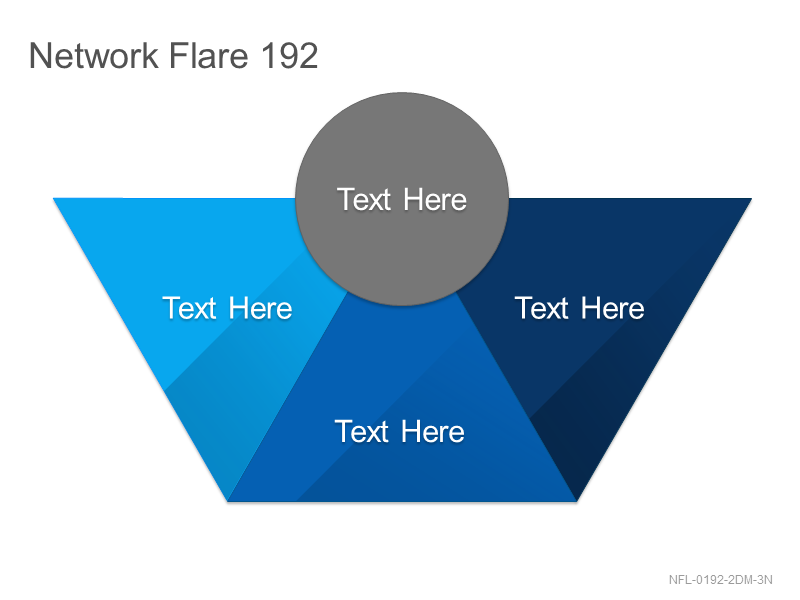 Network Flare 192

Text Here

Text Here

Text Here

Text Here

NFL-0192-2DM-3N